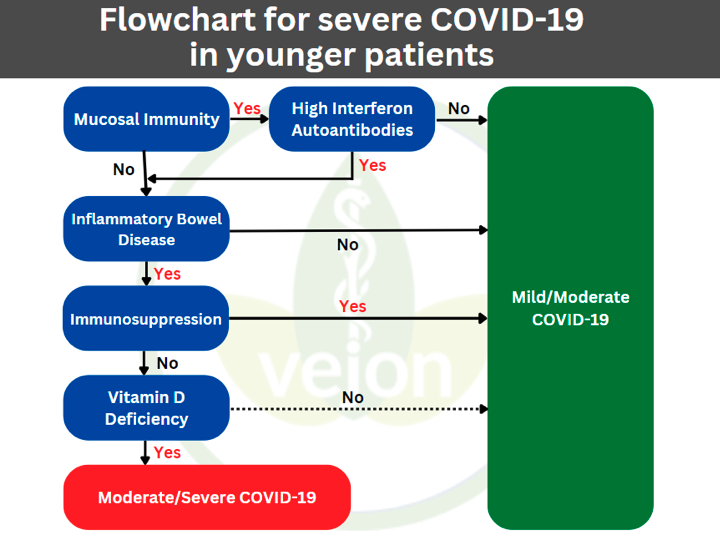 Flowchart for severe COVID-19 in younger patients

Mucosal Immunity

Yes

High Interferon Autoantibodies

No

No

Yes

Inflammatory Bowel Disease

No

Yes

Immunosuppression

Yes

No

Vitamin D Deficiency

No

Yes

Moderate/Severe COVID-19

Mild/Moderate COVID-19

veion